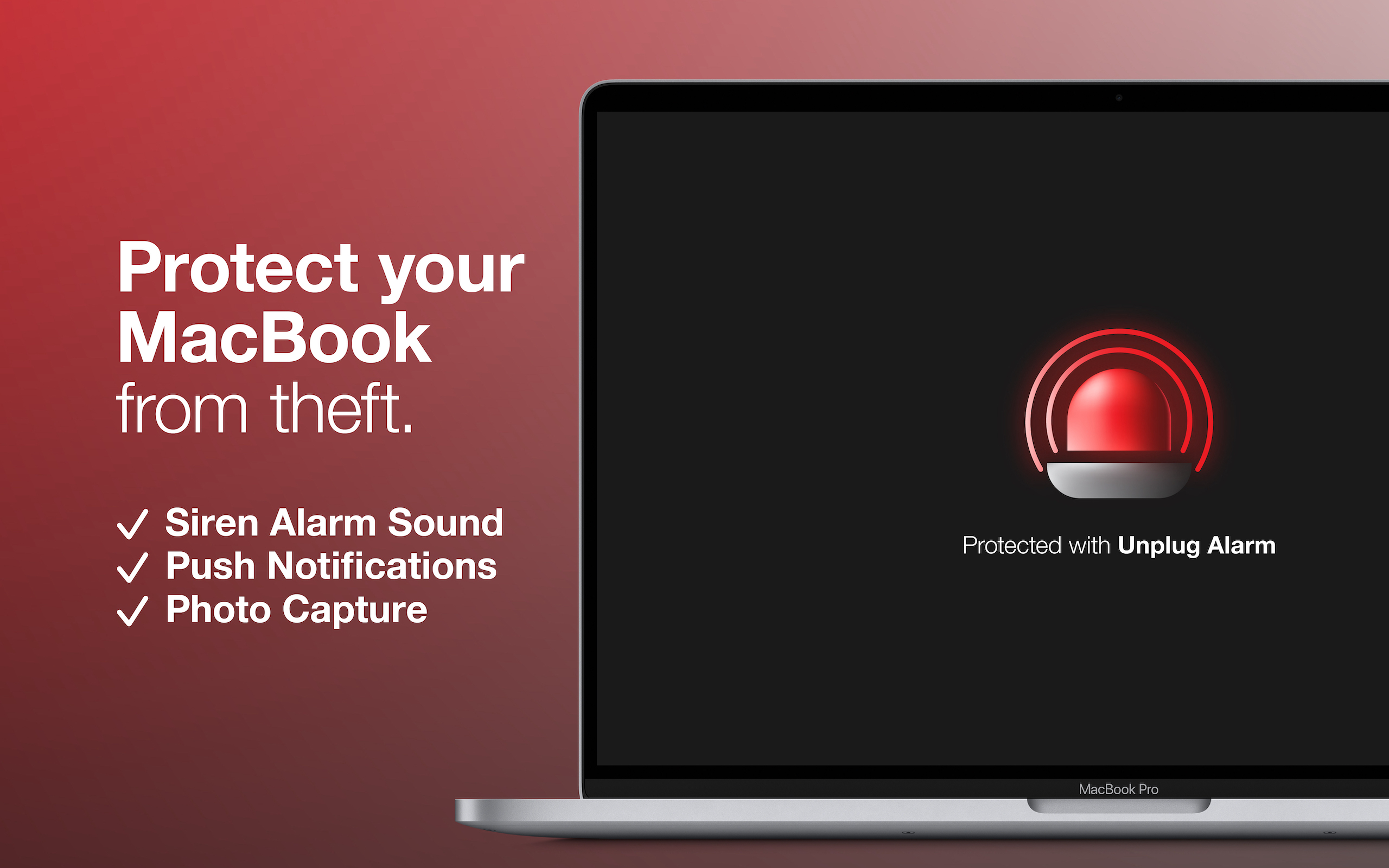 Protect your MacBook from theft.

✓ Siren Alarm Sound
✓ Push Notifications
✓ Photo Capture

Protected with Unplug Alarm

MacBook Pro